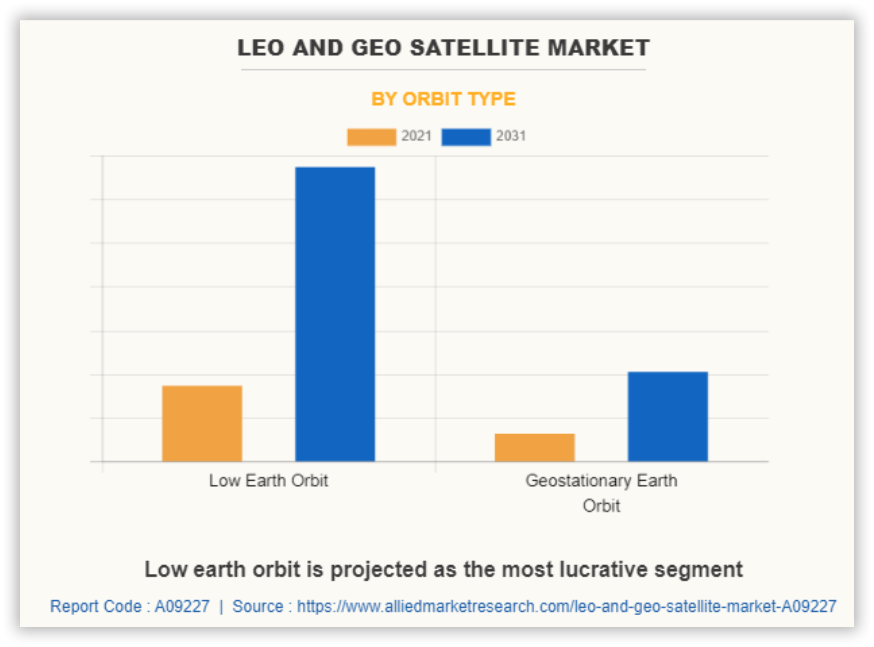 LEO AND GEO SATELLITE MARKET

BY ORBIT TYPE

2021 2031

Low Earth Orbit

Geostationary Earth Orbit

Low earth orbit is projected as the most lucrative segment

Report Code : A09227 | Source : https://www.alliedmarketresearch.com/leo-and-geo-satellite-market-A09227